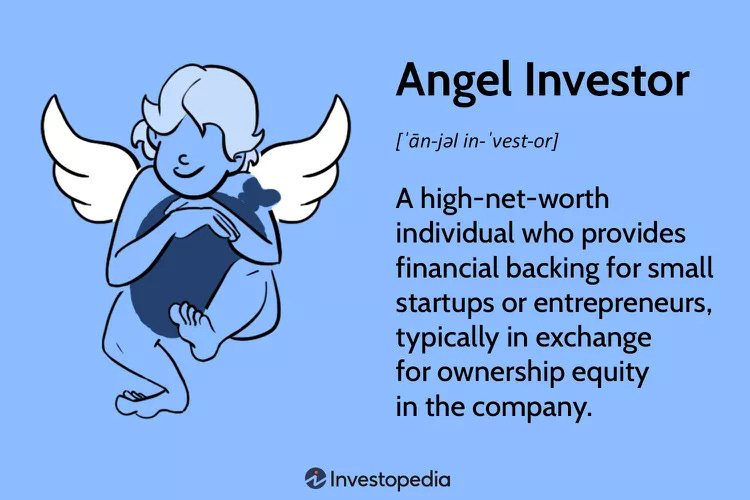 Angel Investor

[ˈān-jəl in-ˈvest-or]

A high-net-worth individual who provides financial backing for small startups or entrepreneurs, typically in exchange for ownership equity in the company.

Investopedia